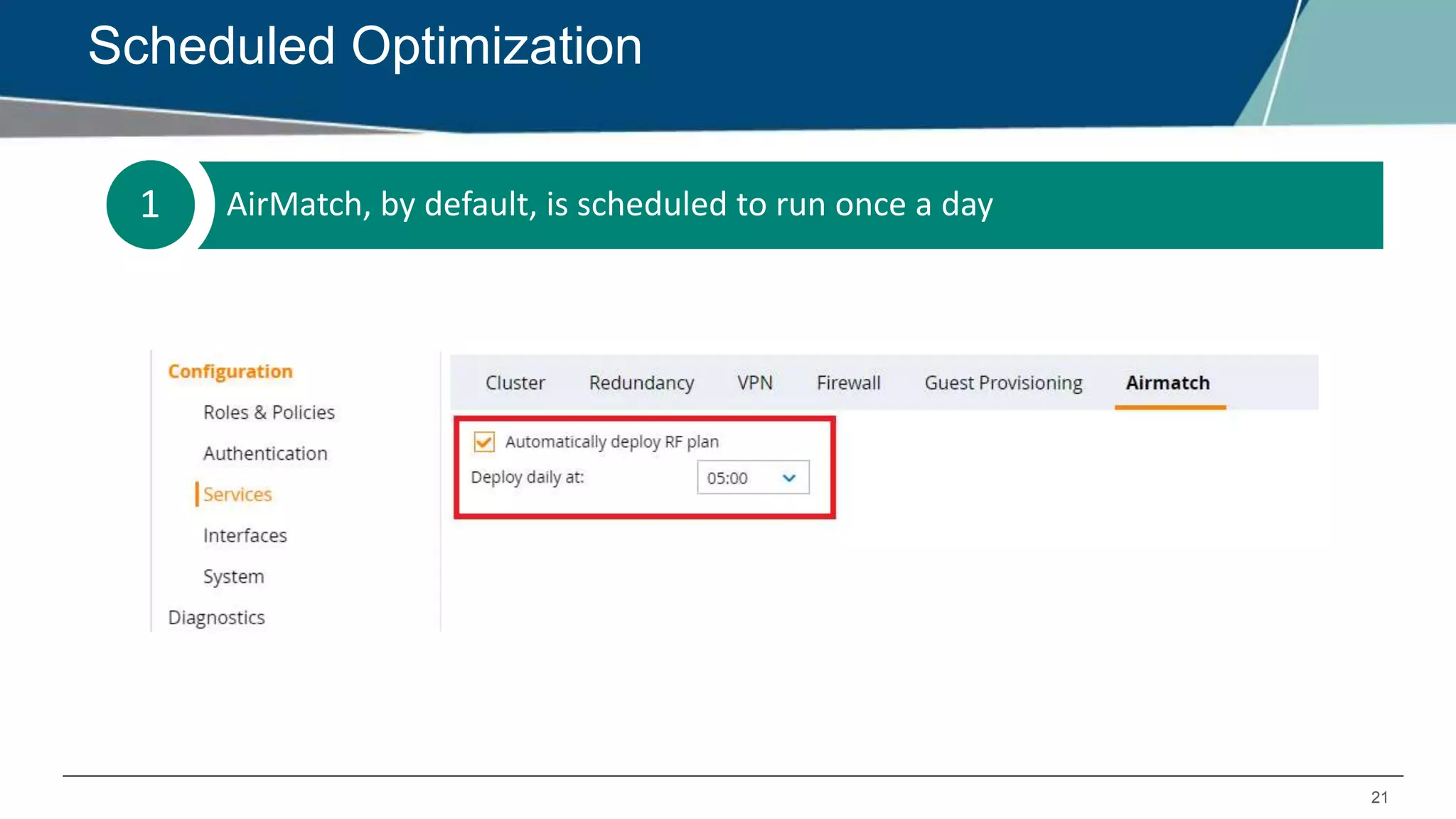 Scheduled Optimization

1

AirMatch, by default, is scheduled to run once a day

Configuration

Roles & Policies

Authentication

Services

Interfaces

System

Diagnostics

Cluster Redundancy VPN Firewall Guest Provisioning Airmatch

Automatically deploy RF plan

Deploy daily at: 05:00

21